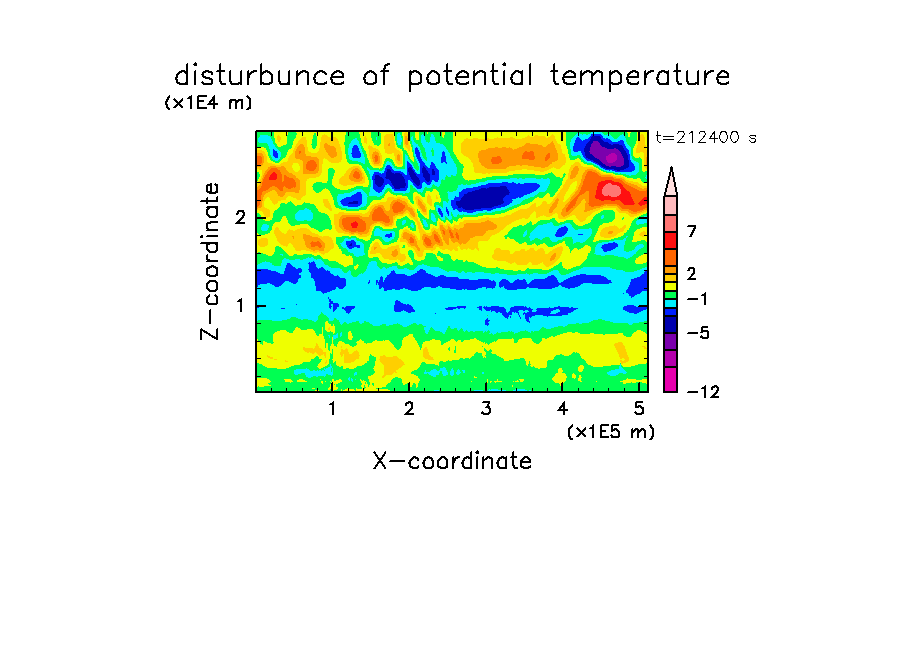 disturbunce of potential temperature

(x1E4 m)

t=212400 s

Z-coordinate

2

1

1

2

3

4

5

(x1E5 m)

X-coordinate

7

2

−1

−5

−12